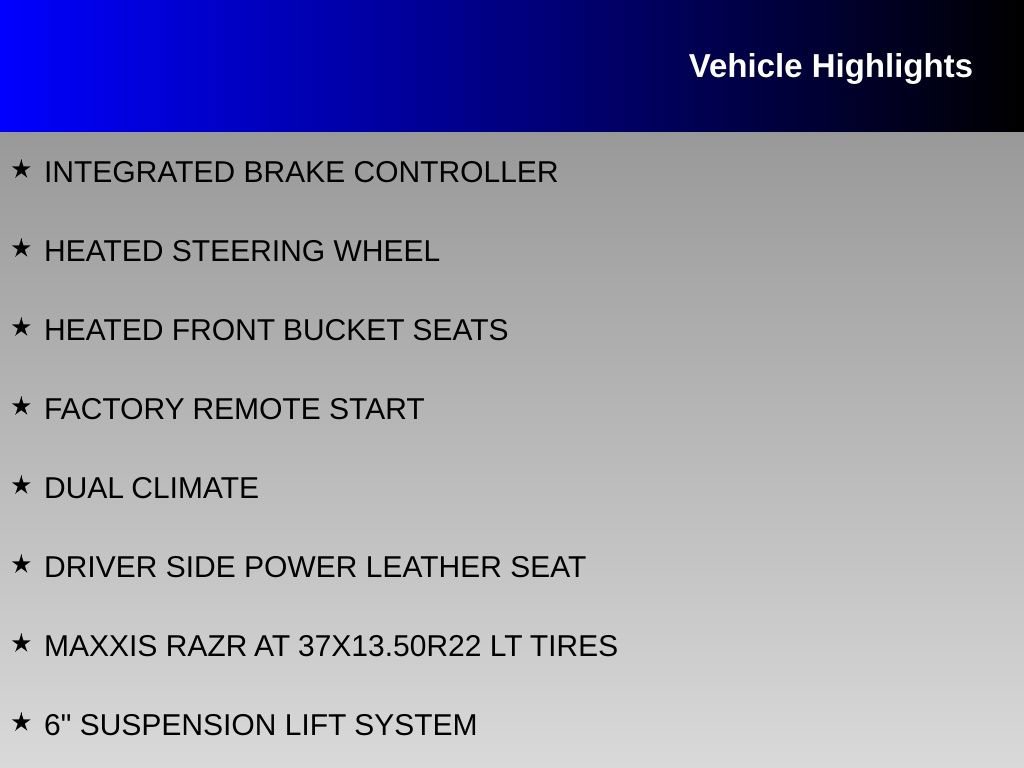 Vehicle Highlights

★ INTEGRATED BRAKE CONTROLLER

★ HEATED STEERING WHEEL

★ HEATED FRONT BUCKET SEATS

★ FACTORY REMOTE START

★ DUAL CLIMATE

★ DRIVER SIDE POWER LEATHER SEAT

★ MAXXIS RAZR AT 37X13.50R22 LT TIRES

★ 6" SUSPENSION LIFT SYSTEM